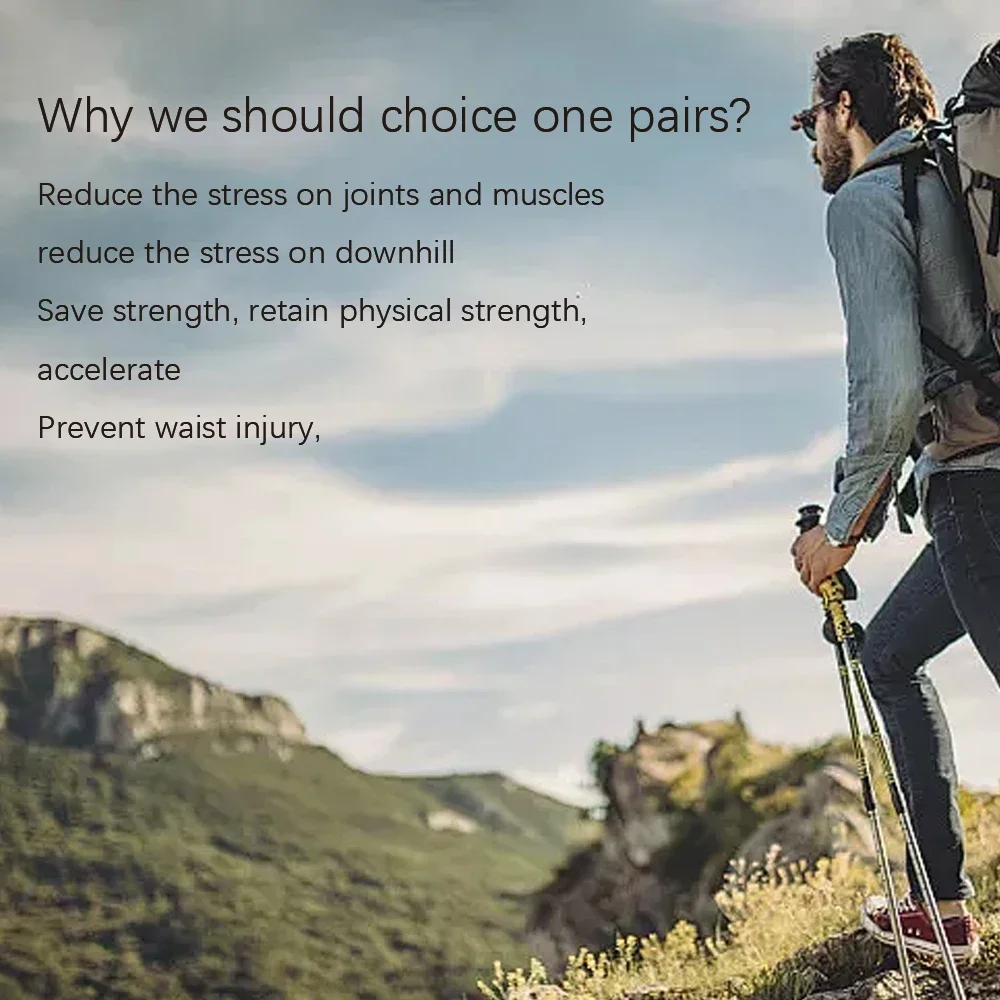 Why we should choice one pairs?

Reduce the stress on joints and muscles

reduce the stress on downhill

Save strength, retain physical strength,

accelerate

Prevent waist injury,